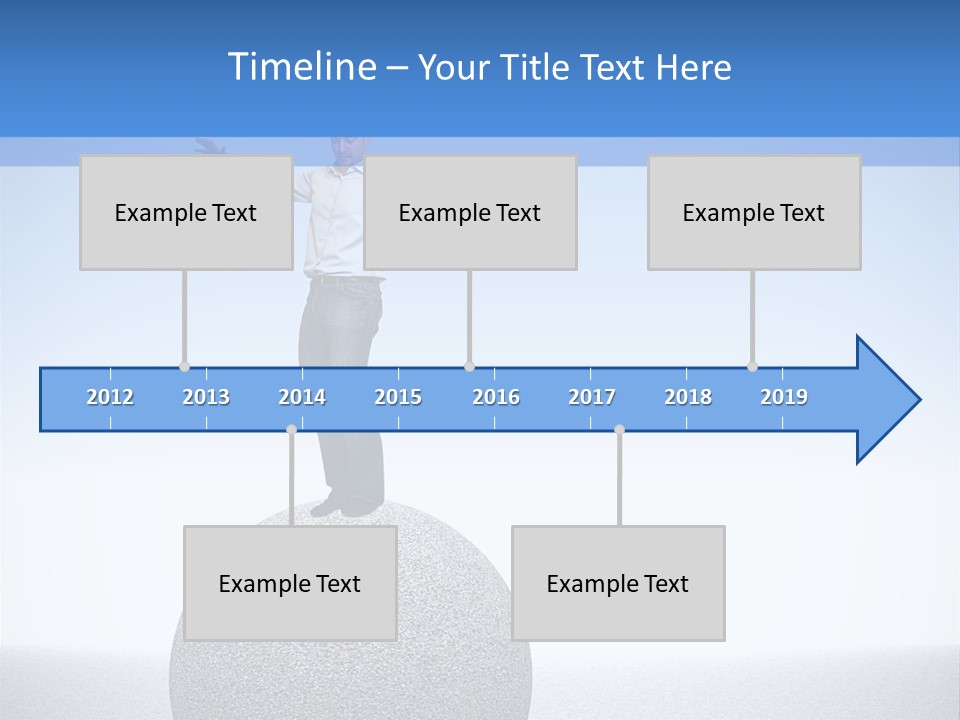 Timeline – Your Title Text Here

Example Text

Example Text

Example Text

2012 2013 2014 2015 2016 2017 2018 2019

Example Text

Example Text